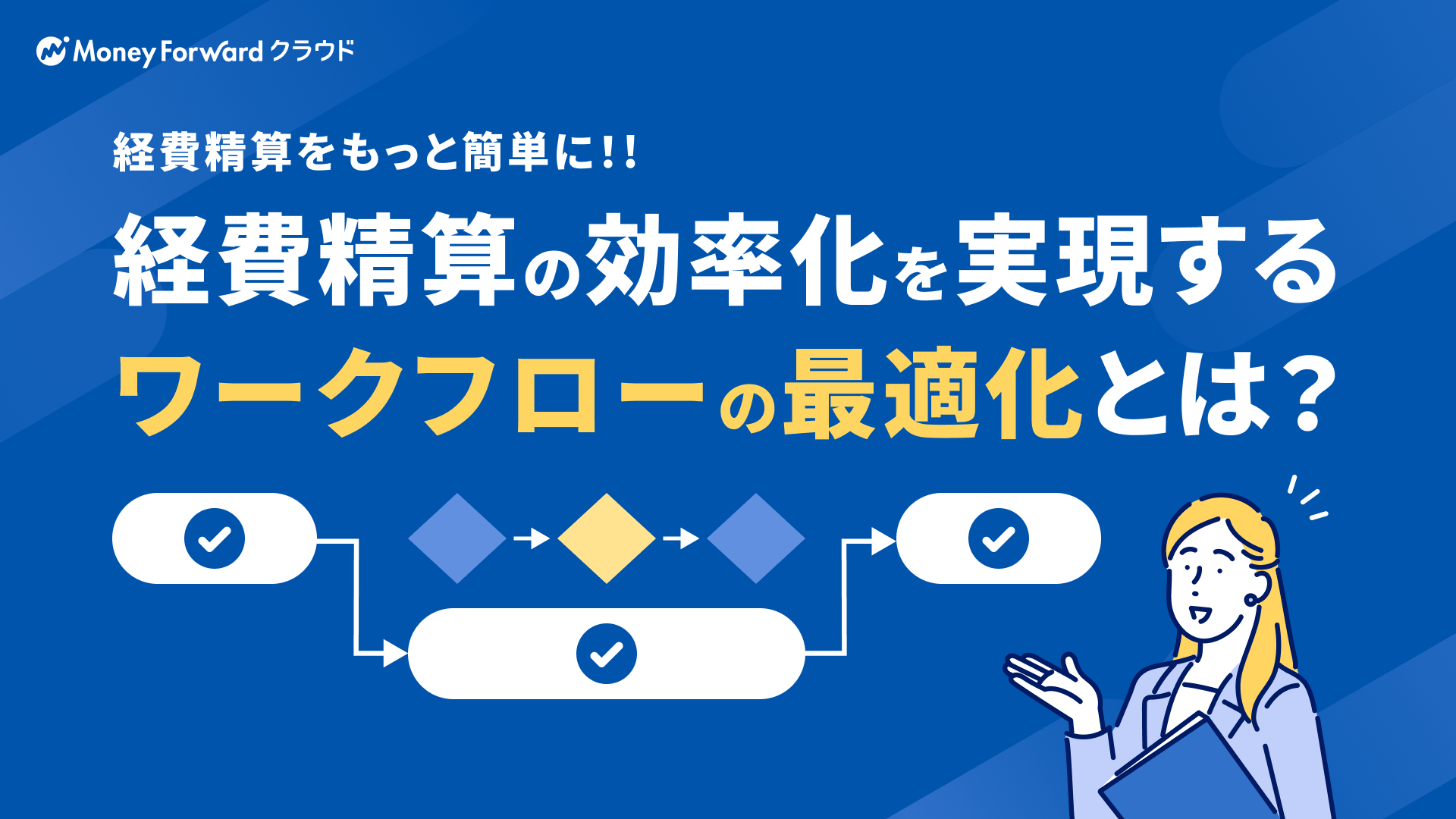 Money Forward クラウド

経費精算をもっと簡単に!!

経費精算の効率化を実現する
ワークフローの最適化とは？